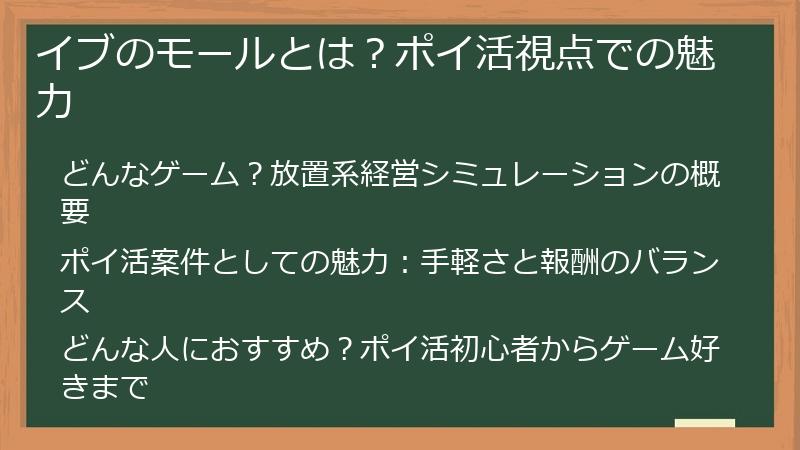 イブのモールとは？ポイ活視点での魅力

どんなゲーム？放置系経営シミュレーションの概要

ポイ活案件としての魅力：手軽さと報酬のバランス

どんな人におすすめ？ポイ活初心者からゲーム好きまで